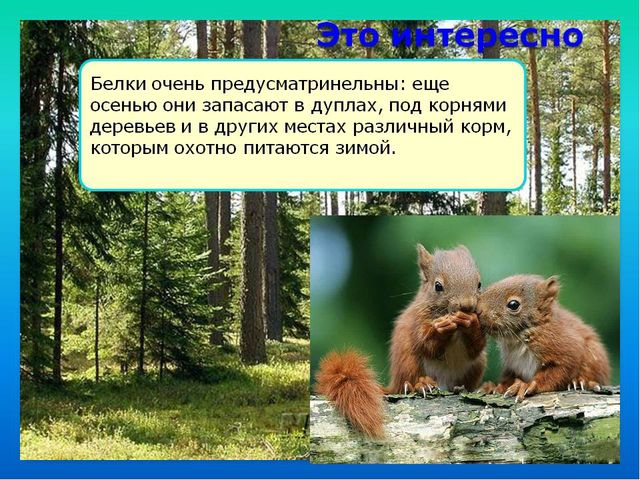 Это интересно

Белки очень предусматринельны: еще осенью они запасают в дуплах, под корнями деревьев и в других местах различный корм, которым охотно питаются зимой.